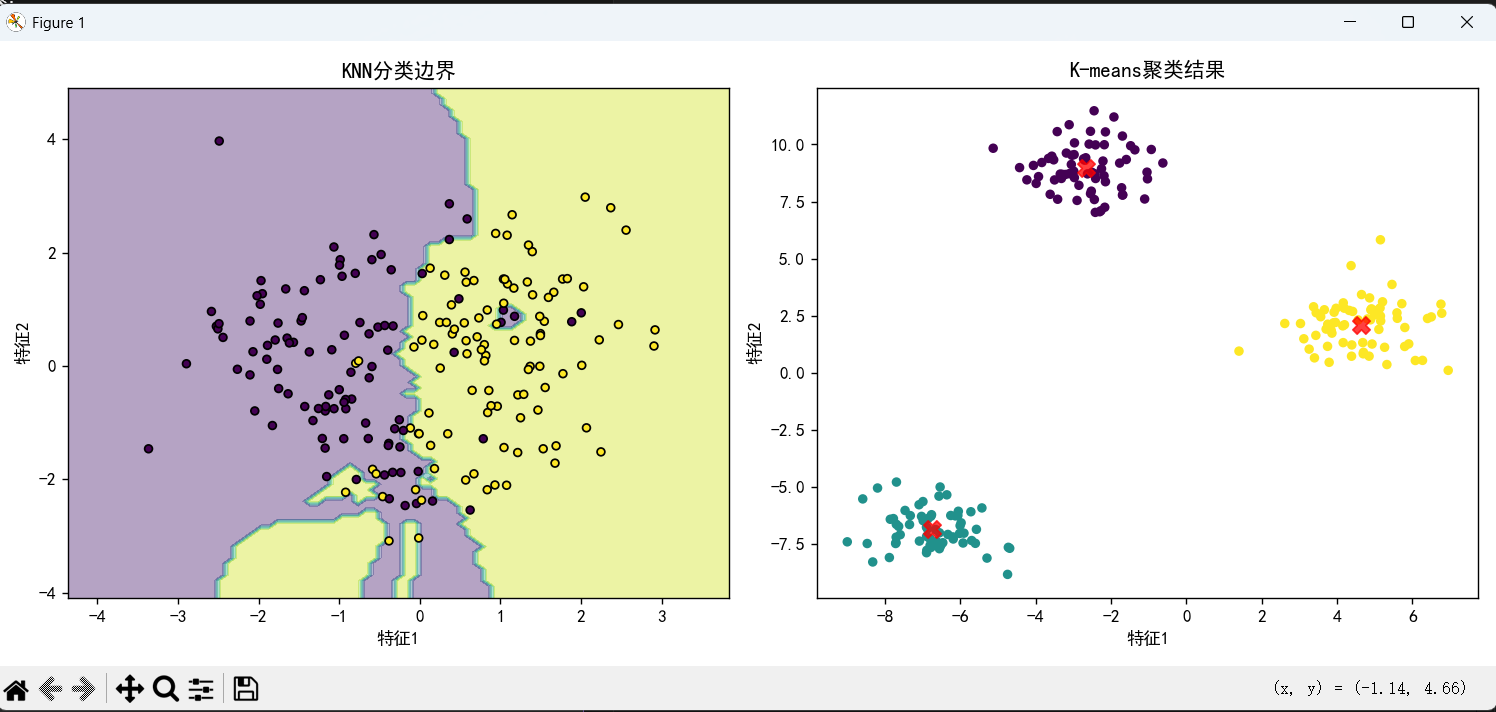 Figure 1

KNN分类边界

4
2
0
−2
−4
特征2
−4 −3 −2 −1 0 1 2 3
特征1

K-means聚类结果

10.0
7.5
5.0
2.5
0.0
−2.5
−5.0
−7.5
特征2
−8 −6 −4 −2 0 2 4 6
特征1

(x, y) = (-1.14, 4.66)